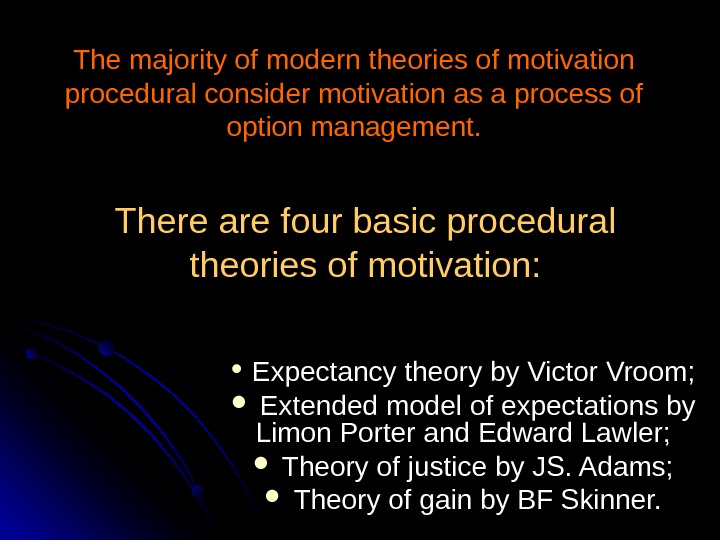 The majority of modern theories of motivation procedural consider motivation as a process of option management.

There are four basic procedural theories of motivation:

• Expectancy theory by Victor Vroom;
• Extended model of expectations by Limon Porter and Edward Lawler;
• Theory of justice by JS. Adams;
• Theory of gain by BF Skinner.